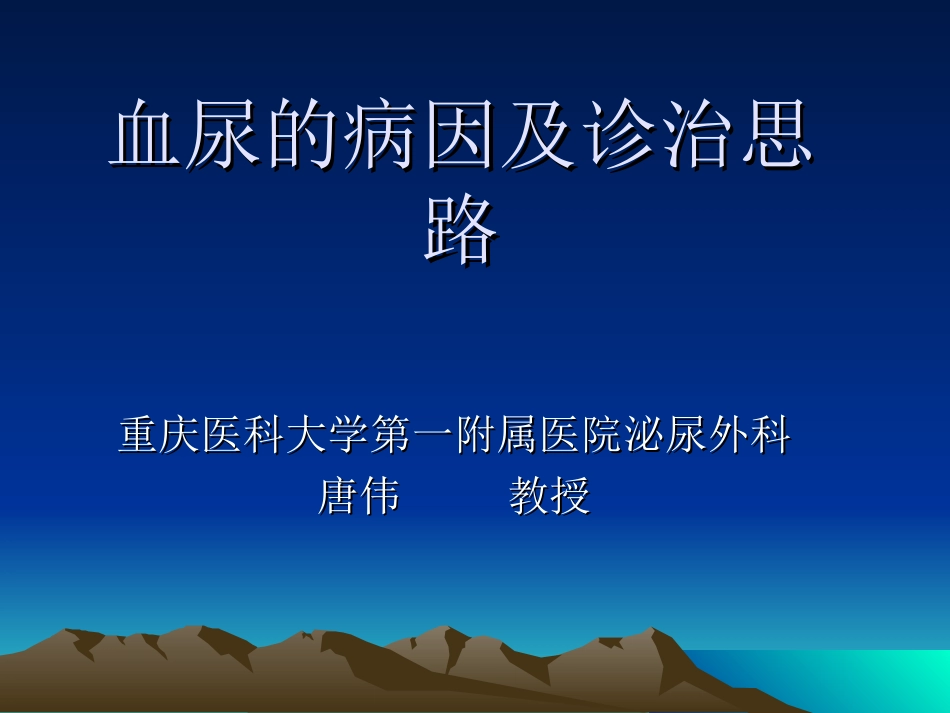 血尿的病因及诊治思路

重庆医科大学第一附属医院泌尿外科
唐伟　　教授